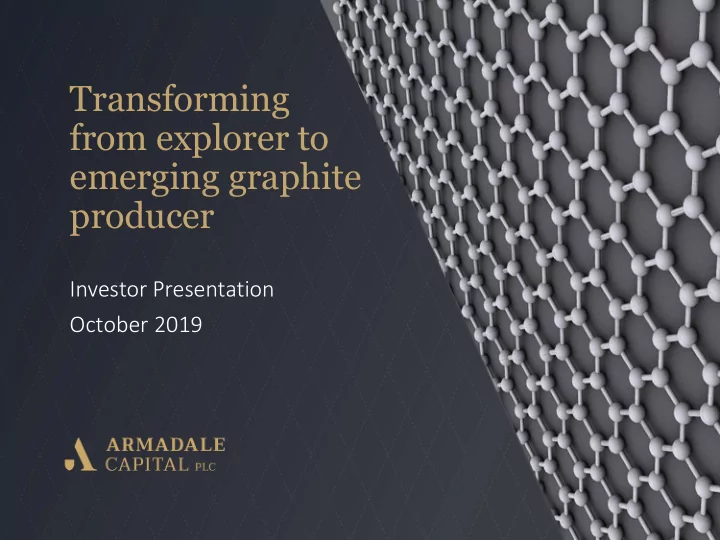 Transforming from explorer to emerging graphite producer

Investor Presentation

October 2019

ARMADALE CAPITAL PLC